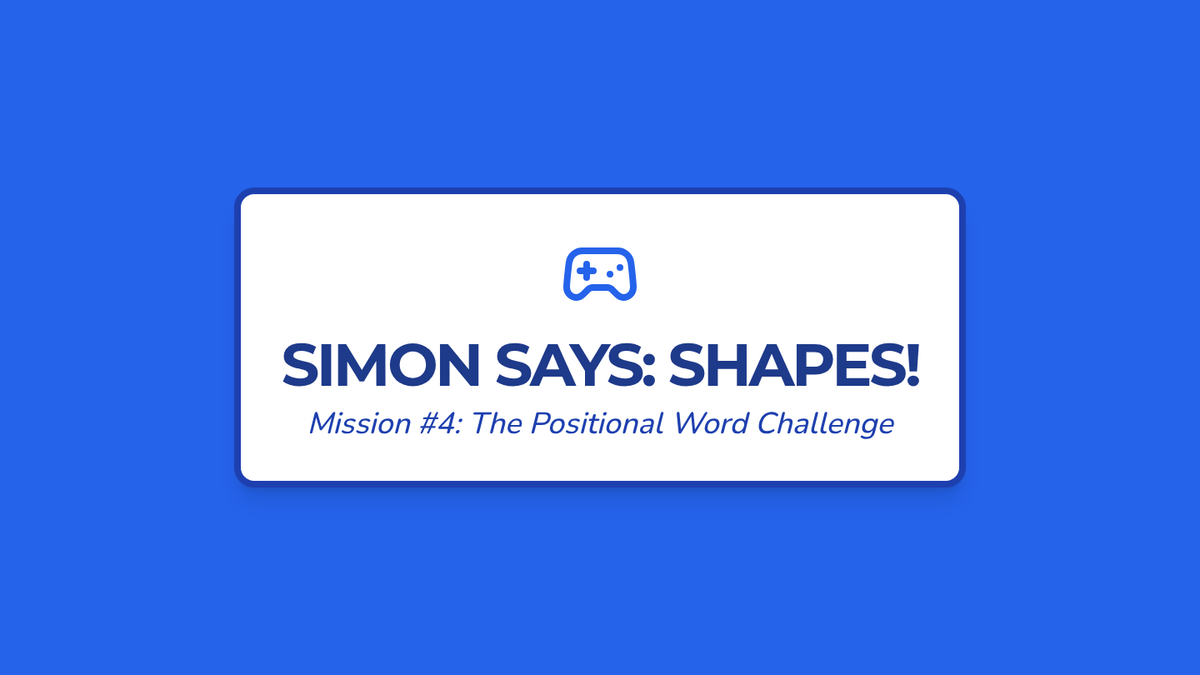 SIMON SAYS: SHAPES!

Mission #4: The Positional Word Challenge